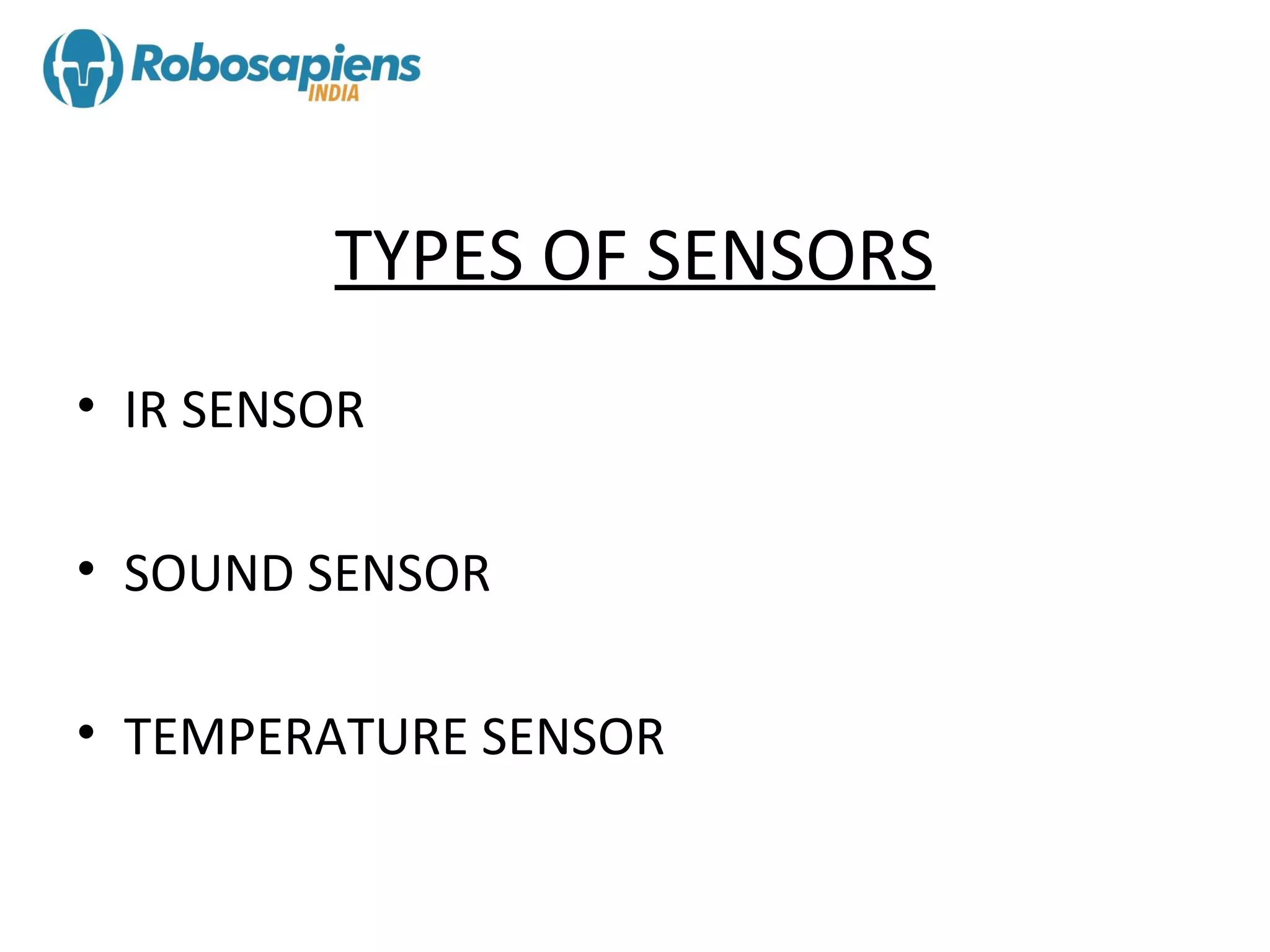 Robosapiens
INDIA

TYPES OF SENSORS

• IR SENSOR

• SOUND SENSOR

• TEMPERATURE SENSOR